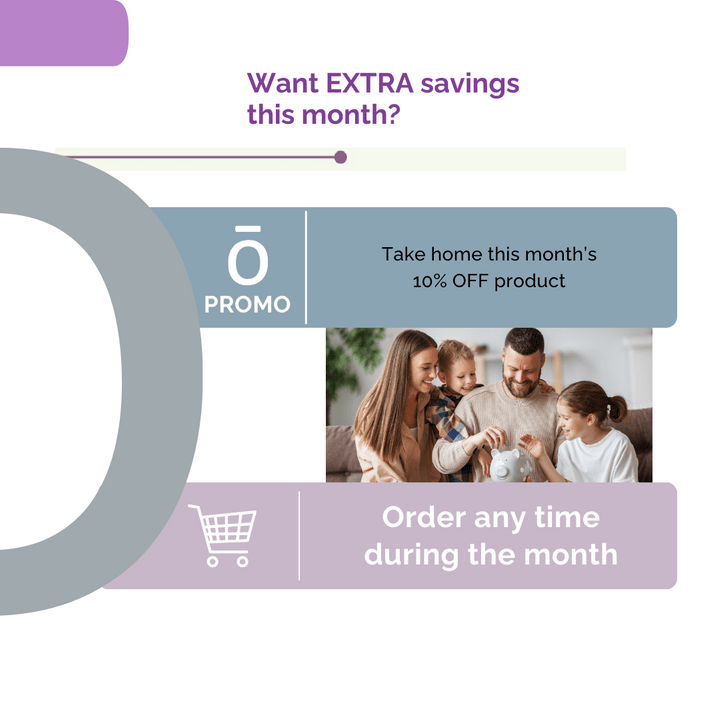 Want EXTRA savings this month?

Ō PROMO

Take home this month's 10% OFF product

Order any time during the month